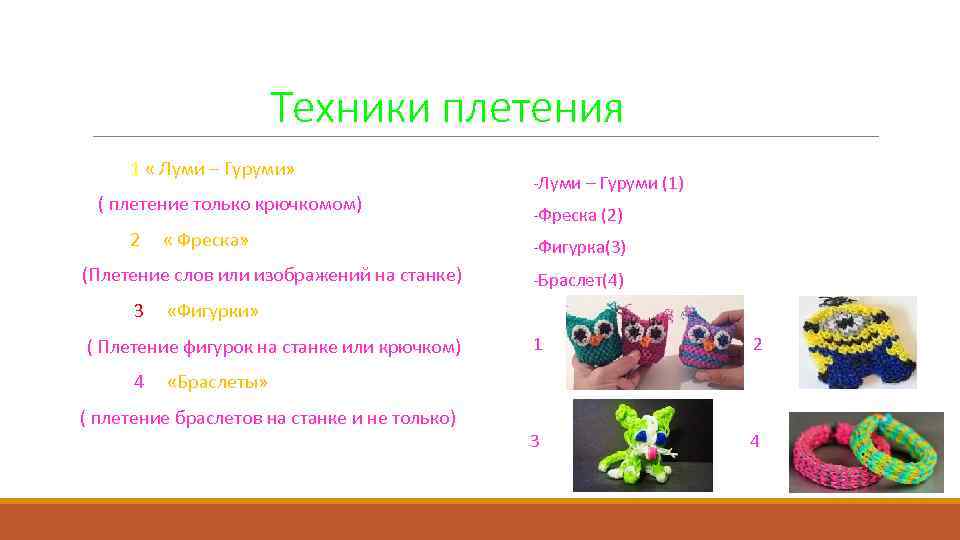 Техники плетения

1 « Луми – Гуруми»

( плетение только крючкомом)

2 « Фреска»

(Плетение слов или изображений на станке)

3 «Фигурки»

( Плетение фигурок на станке или крючком)

4 «Браслеты»

( плетение браслетов на станке и не только)

-Луми – Гуруми (1)

-Фреска (2)

-Фигурка(3)

-Браслет(4)

1

2

3

4